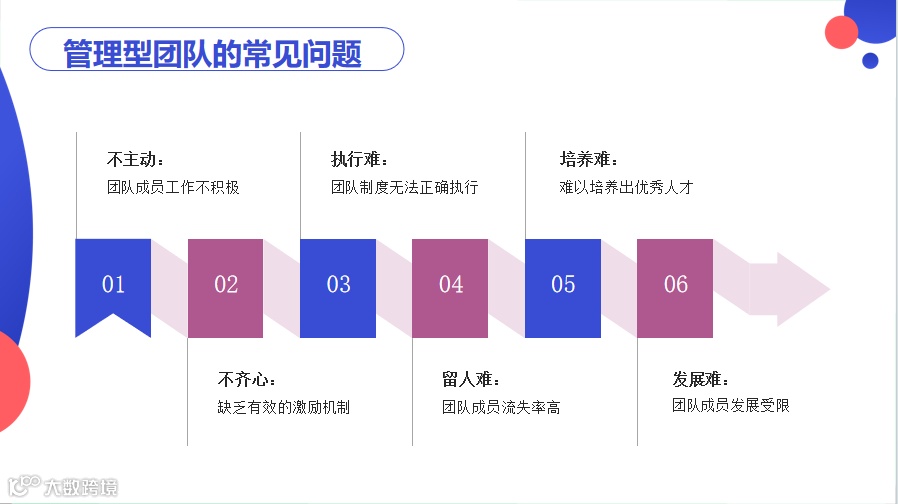 管理型团队的常见问题

不主动：
团队成员工作不积极

执行难：
团队制度无法正确执行

培养难：
难以培养出优秀人才

01

02

03

04

05

06

不齐心：
缺乏有效的激励机制

留人难：
团队成员流失率高

发展难：
团队成员发展受限

大数跨境